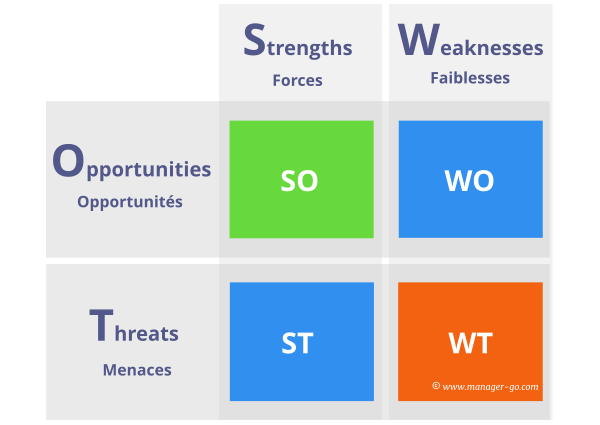 | | Strengths Forces | Weaknesses Faiblesses |
|---|---|---|
| Opportunities Opportunités | SO | WO |
| Threats Menaces | ST | WT |

© www.manager-go.com